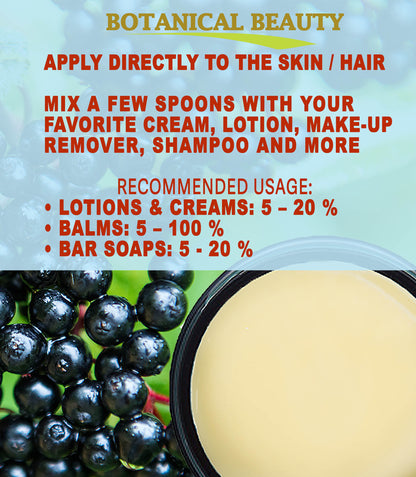 BOTANICAL BEAUTY

APPLY DIRECTLY TO THE SKIN / HAIR

MIX A FEW SPOONS WITH YOUR FAVORITE CREAM, LOTION, MAKE-UP REMOVER, SHAMPOO AND MORE

RECOMMENDED USAGE:
• LOTIONS & CREAMS: 5 – 20 %
• BALMS: 5 – 100 %
• BAR SOAPS: 5 - 20 %